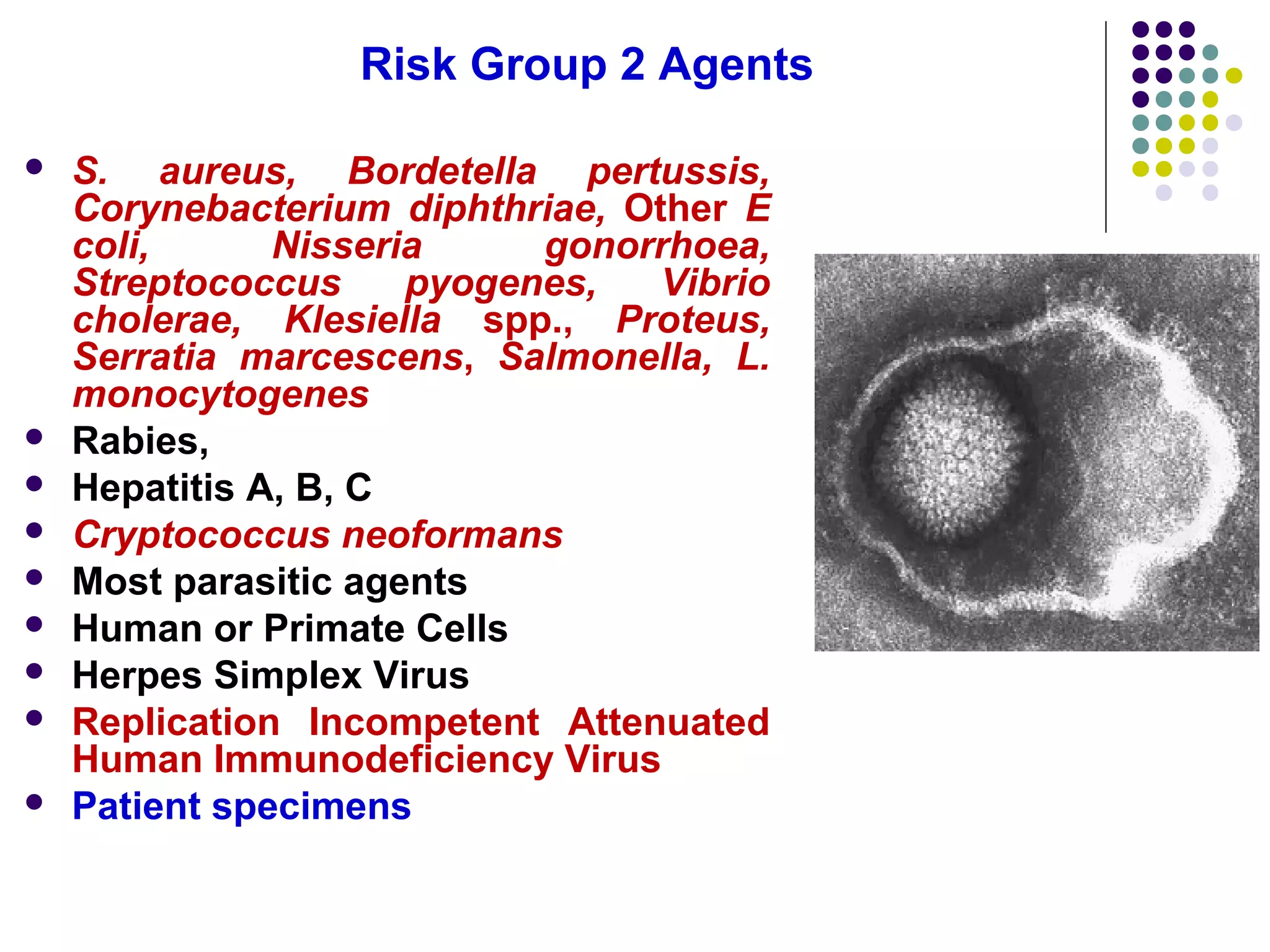 Risk Group 2 Agents

- S. aureus, Bordetella pertussis, Corynebacterium diphthriae, Other E coli, Nisseria gonorrhoea, Streptococcus pyogenes, Vibrio cholerae, Klesiella spp., Proteus, Serratia marcescens, Salmonella, L. monocytogenes
- Rabies,
- Hepatitis A, B, C
- Cryptococcus neoformans
- Most parasitic agents
- Human or Primate Cells
- Herpes Simplex Virus
- Replication Incompetent Attenuated Human Immunodeficiency Virus
- Patient specimens